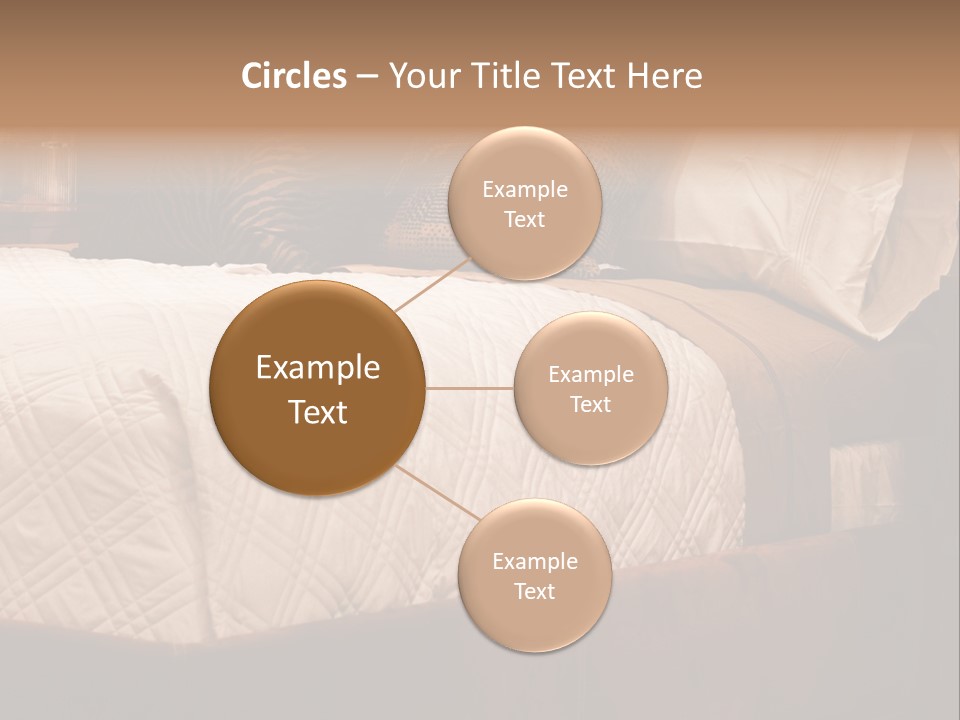 Circles – Your Title Text Here

Example Text

Example Text

Example Text

Example Text